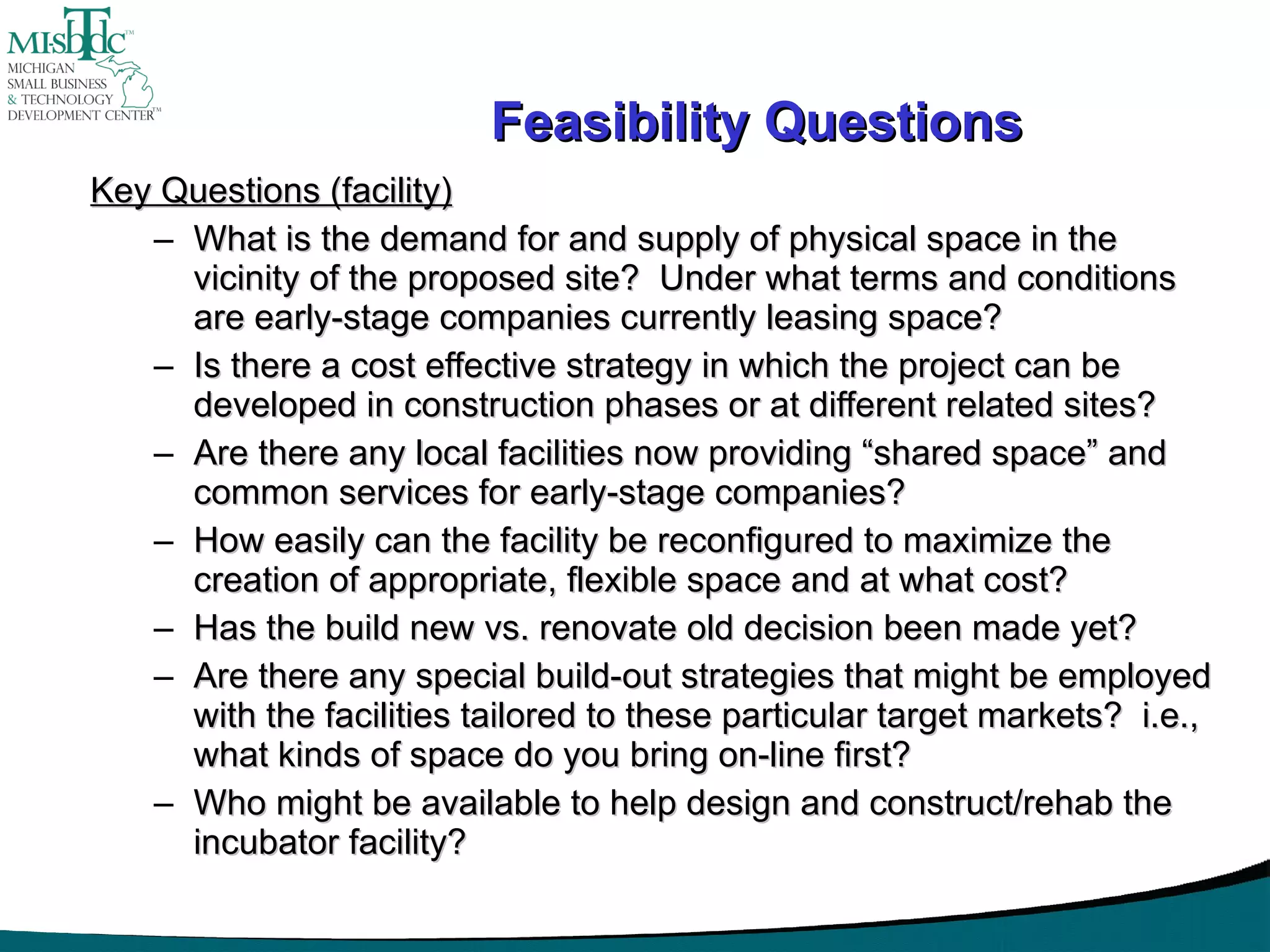 MI-SBTDC™
MICHIGAN SMALL BUSINESS & TECHNOLOGY DEVELOPMENT CENTER™

Feasibility Questions

Key Questions (facility)

– What is the demand for and supply of physical space in the vicinity of the proposed site? Under what terms and conditions are early-stage companies currently leasing space?
– Is there a cost effective strategy in which the project can be developed in construction phases or at different related sites?
– Are there any local facilities now providing “shared space” and common services for early-stage companies?
– How easily can the facility be reconfigured to maximize the creation of appropriate, flexible space and at what cost?
– Has the build new vs. renovate old decision been made yet?
– Are there any special build-out strategies that might be employed with the facilities tailored to these particular target markets? i.e., what kinds of space do you bring on-line first?
– Who might be available to help design and construct/rehab the incubator facility?